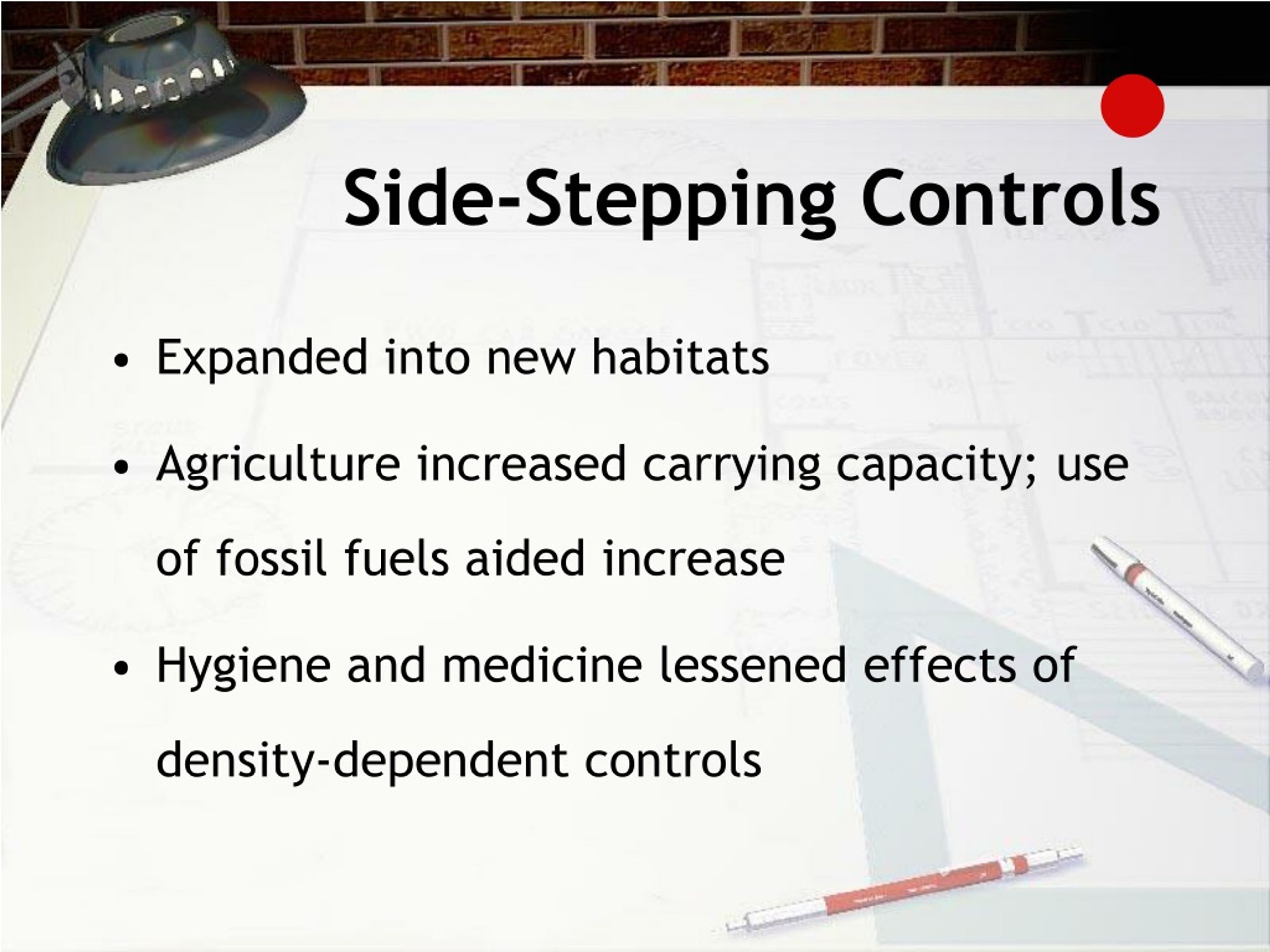 Side-Stepping Controls

• Expanded into new habitats

• Agriculture increased carrying capacity; use of fossil fuels aided increase

• Hygiene and medicine lessened effects of density-dependent controls